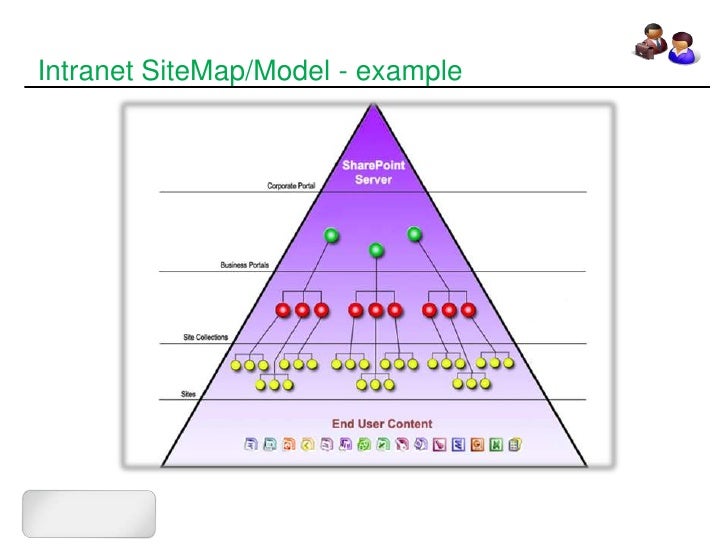 Intranet SiteMap/Model - example

SharePoint Server

Corporate Portal

Business Portals

Site Collections

Sites

End User Content